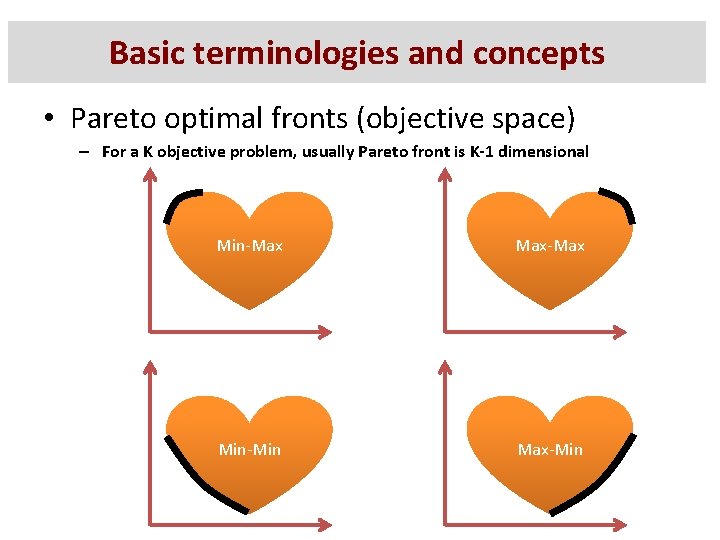 Basic terminologies and concepts

• Pareto optimal fronts (objective space)

– For a K objective problem, usually Pareto front is K-1 dimensional

Min-Max

Max-Max

Min-Min

Max-Min